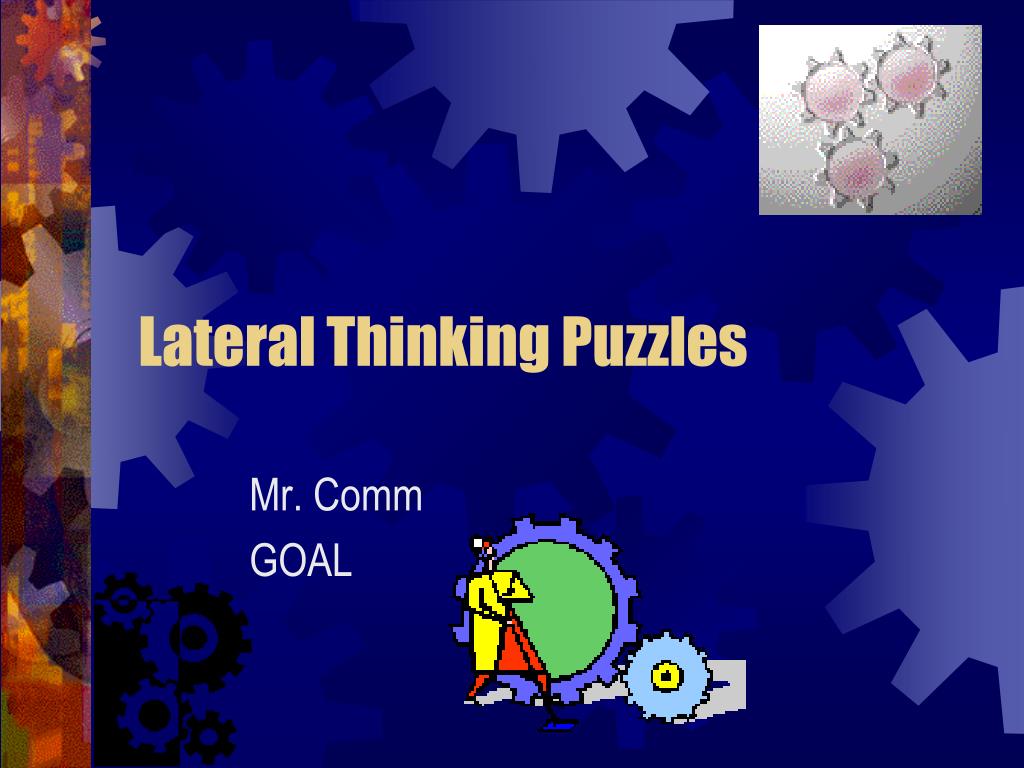 Lateral Thinking Puzzles

Mr. Comm
GOAL